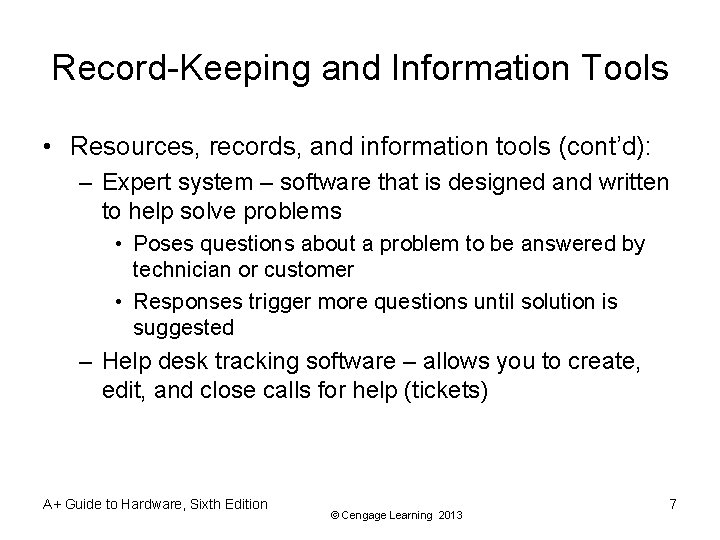 Record-Keeping and Information Tools

• Resources, records, and information tools (cont'd):
  – Expert system – software that is designed and written to help solve problems
    • Poses questions about a problem to be answered by technician or customer
    • Responses trigger more questions until solution is suggested
  – Help desk tracking software – allows you to create, edit, and close calls for help (tickets)

A+ Guide to Hardware, Sixth Edition

© Cengage Learning 2013

7